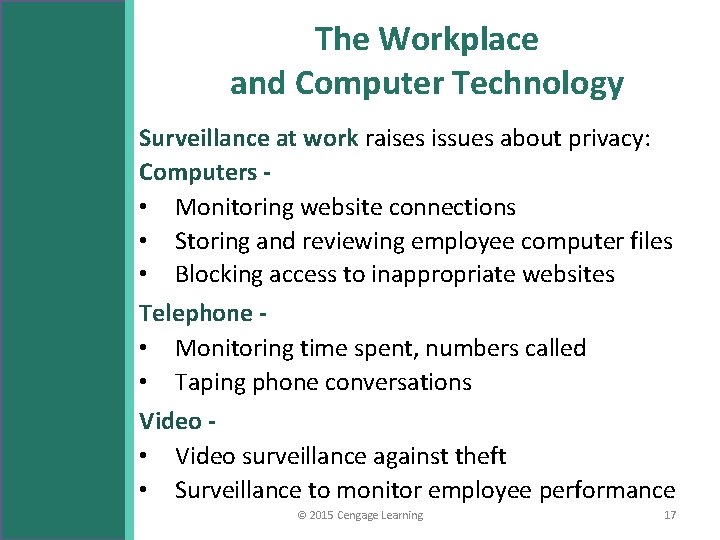 The Workplace
and Computer Technology

Surveillance at work raises issues about privacy:

Computers -

• Monitoring website connections
• Storing and reviewing employee computer files
• Blocking access to inappropriate websites

Telephone -

• Monitoring time spent, numbers called
• Taping phone conversations

Video -

• Video surveillance against theft
• Surveillance to monitor employee performance

© 2015 Cengage Learning 17